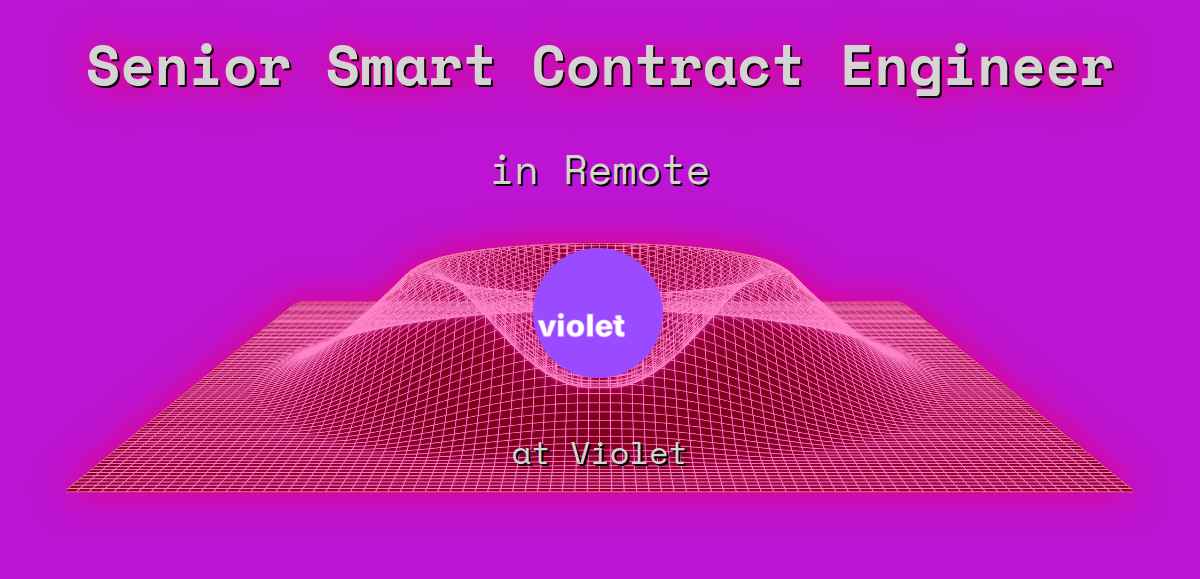 Senior Smart Contract Engineer

in Remote

violet

at Violet